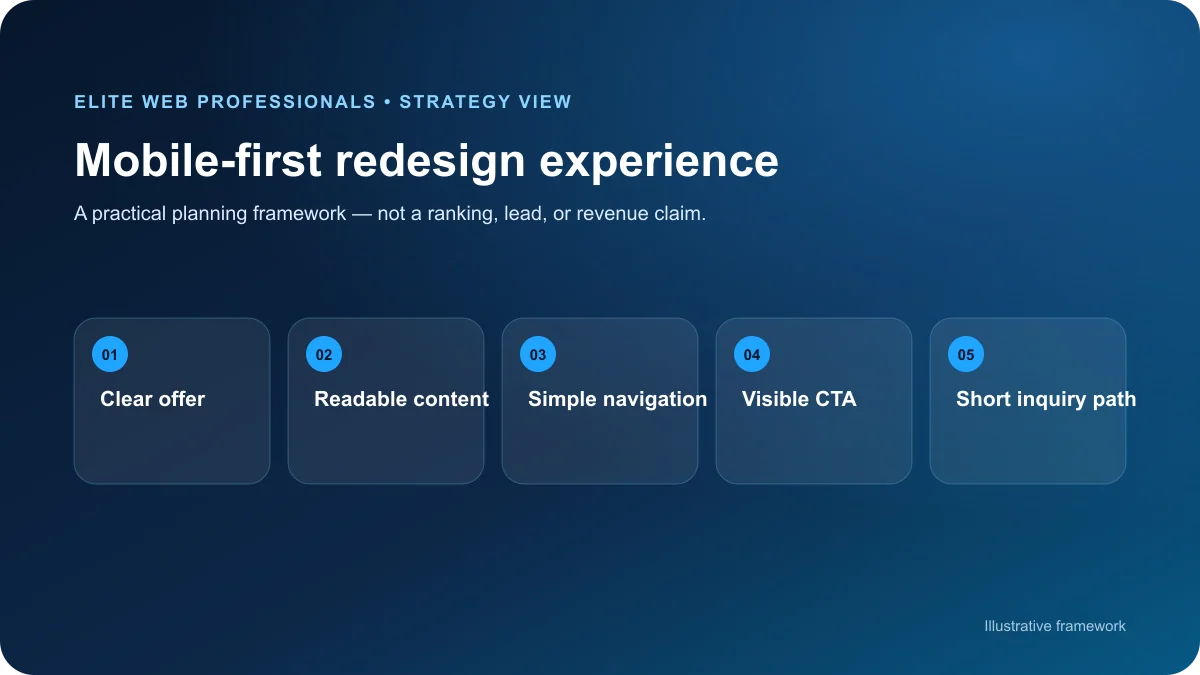 ELITE WEB PROFESSIONALS • STRATEGY VIEW

Mobile-first redesign experience

A practical planning framework — not a ranking, lead, or revenue claim.

01
Clear offer

02
Readable content

03
Simple navigation

04
Visible CTA

05
Short inquiry path

Illustrative framework